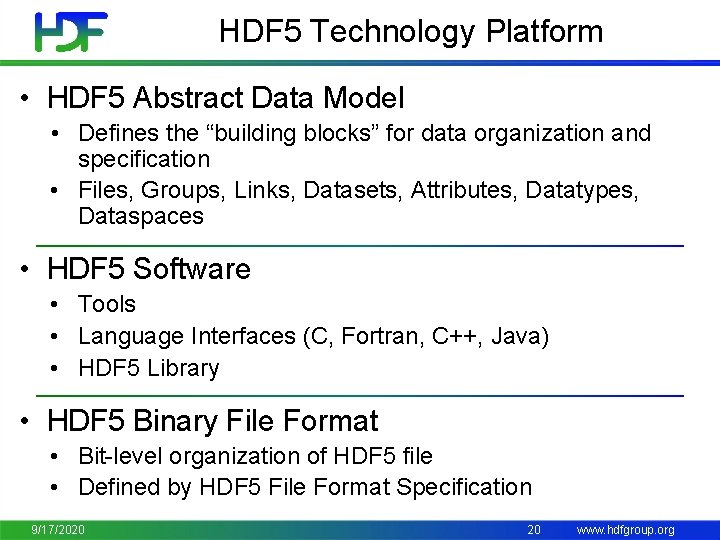 HDF

HDF5 Technology Platform

• HDF5 Abstract Data Model
  • Defines the “building blocks” for data organization and specification
  • Files, Groups, Links, Datasets, Attributes, Datatypes, Dataspaces

• HDF5 Software
  • Tools
  • Language Interfaces (C, Fortran, C++, Java)
  • HDF5 Library

• HDF5 Binary File Format
  • Bit-level organization of HDF5 file
  • Defined by HDF5 File Format Specification

9/17/2020 20 www.hdfgroup.org